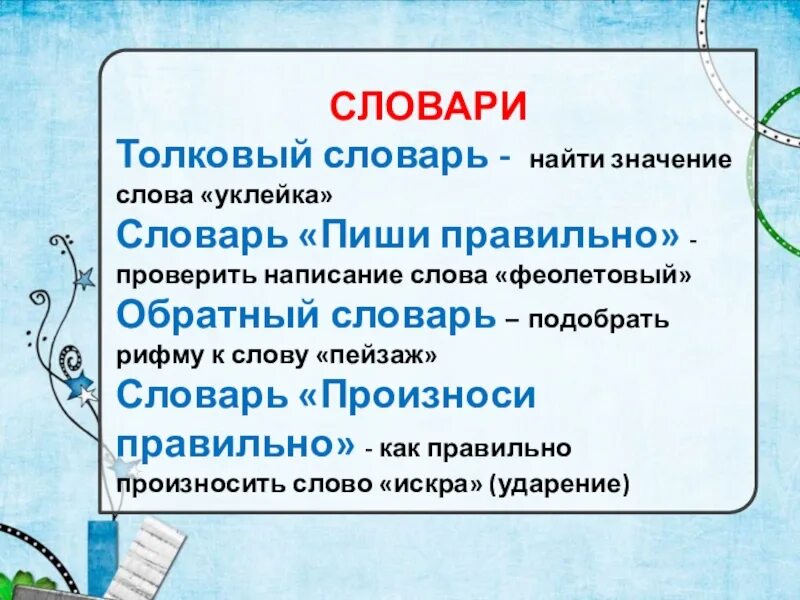 СЛОВАРИ

Толковый словарь - найти значение слова «уклейка»

Словарь «Пиши правильно» - проверить написание слова «феолетовый»

Обратный словарь – подобрать рифму к слову «пейзаж»

Словарь «Произноси правильно» - как правильно произносить слово «искра» (ударение)